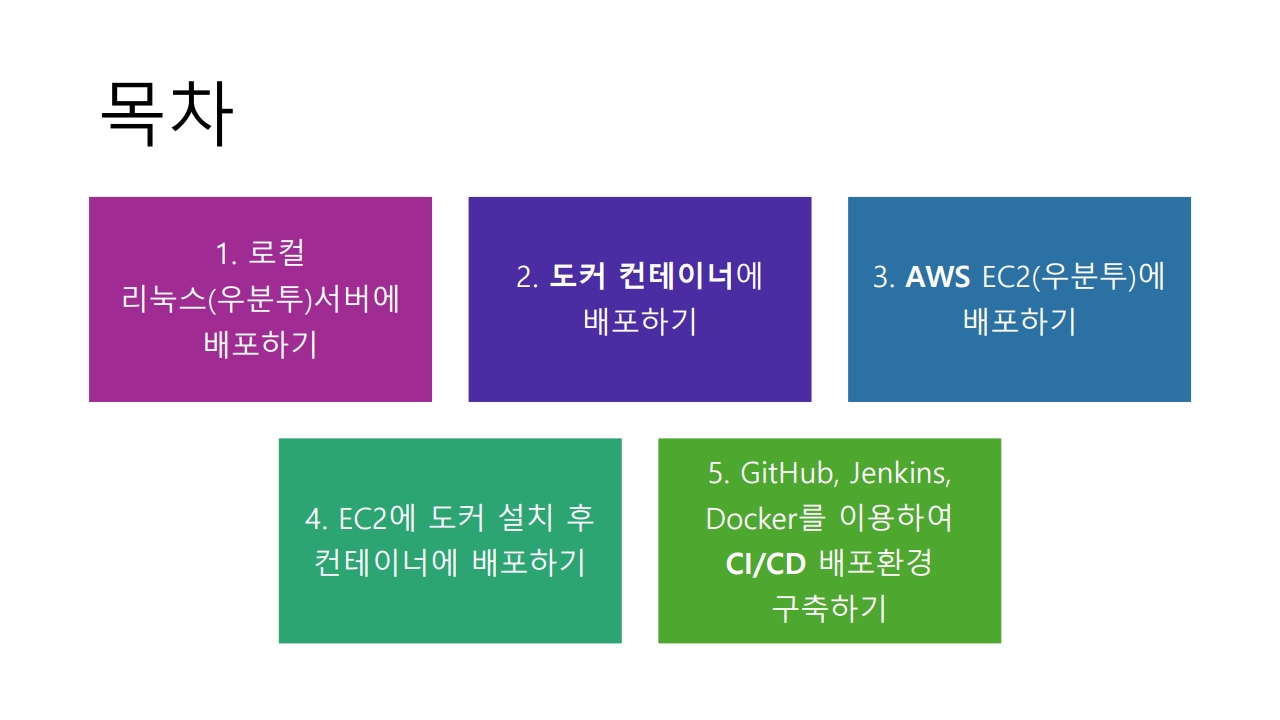 목차

1. 로컬 리눅스(우분투)서버에 배포하기

2. 도커 컨테이너에 배포하기

3. AWS EC2(우분투)에 배포하기

4. EC2에 도커 설치 후 컨테이너에 배포하기

5. GitHub, Jenkins, Docker를 이용하여 CI/CD 배포환경 구축하기